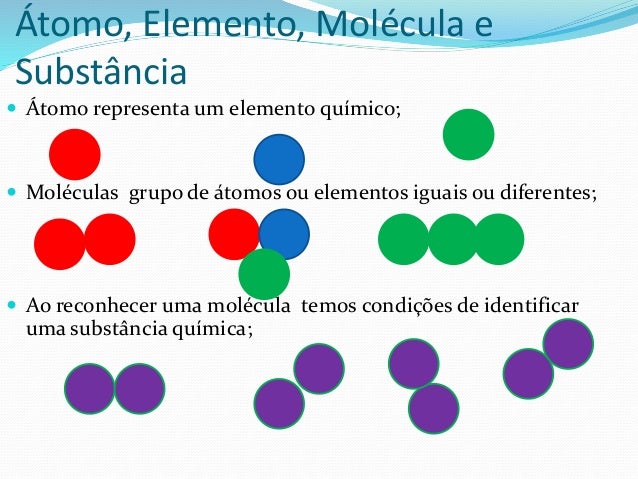 Átomo, Elemento, Molécula e Substância

Átomo representa um elemento químico;

Moléculas grupo de átomos ou elementos iguais ou diferentes;

Ao reconhecer uma molécula temos condições de identificar uma substância química;